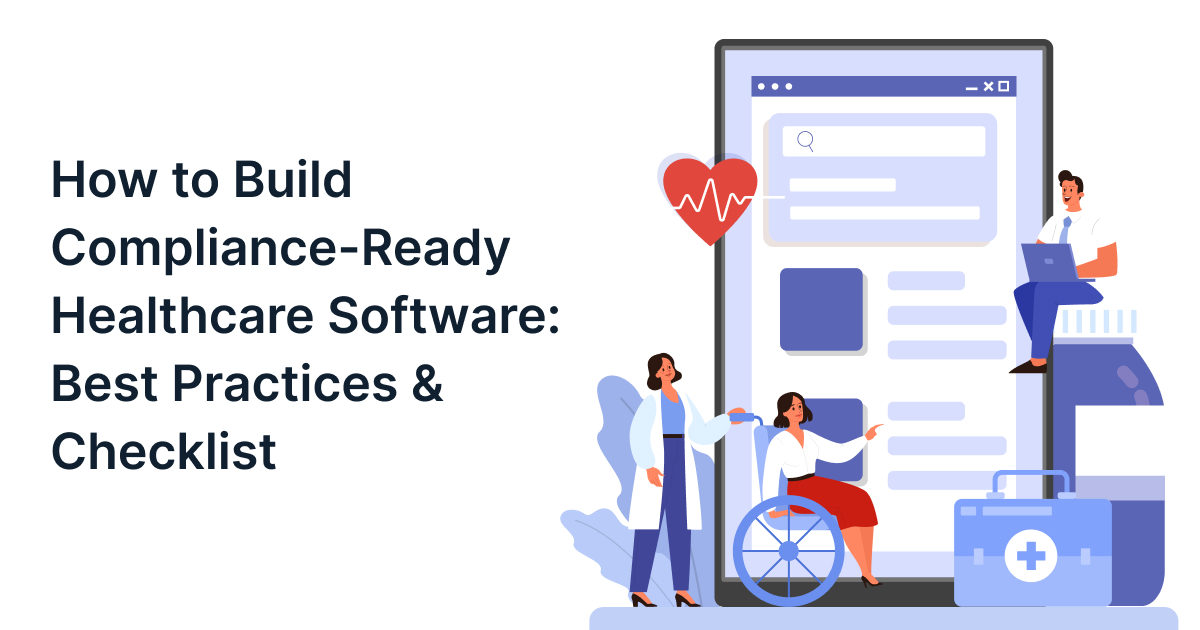 How to Build Compliance-Ready Healthcare Software: Best Practices & Checklist